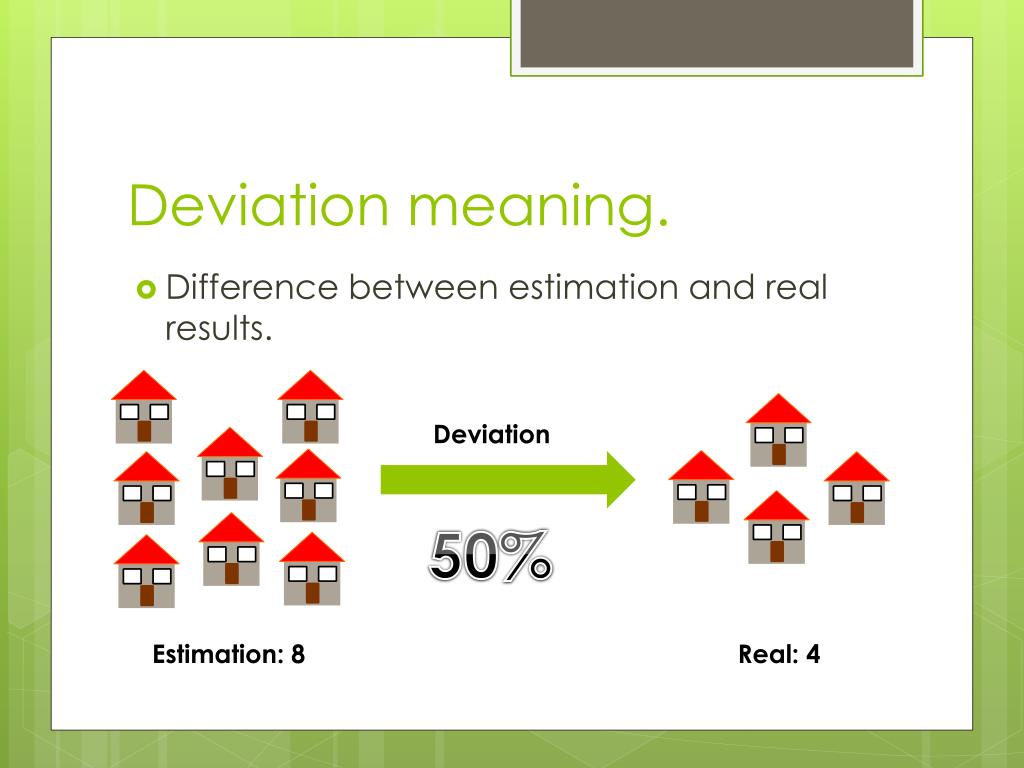 Deviation meaning.

Difference between estimation and real results.

Deviation

50%

Estimation: 8

Real: 4